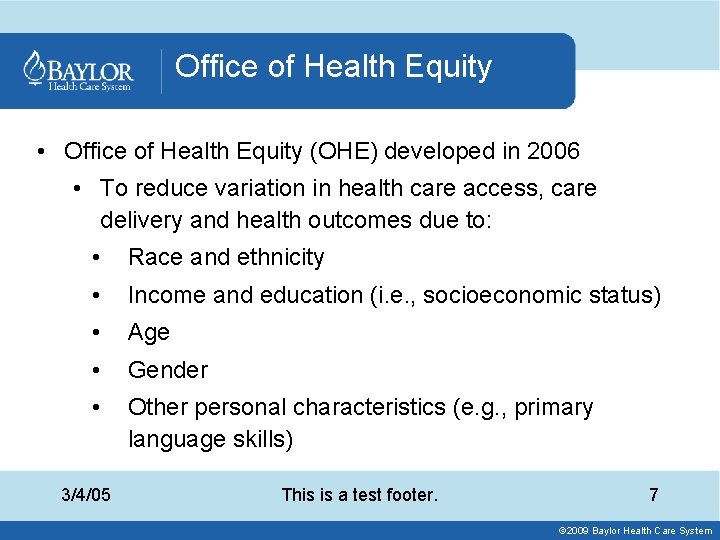 BAYLOR
Health Care System

Office of Health Equity

• Office of Health Equity (OHE) developed in 2006
• To reduce variation in health care access, care delivery and health outcomes due to:
• Race and ethnicity
• Income and education (i.e., socioeconomic status)
• Age
• Gender
• Other personal characteristics (e.g., primary language skills)

3/4/05

This is a test footer.

7

©2009 Baylor Health Care System